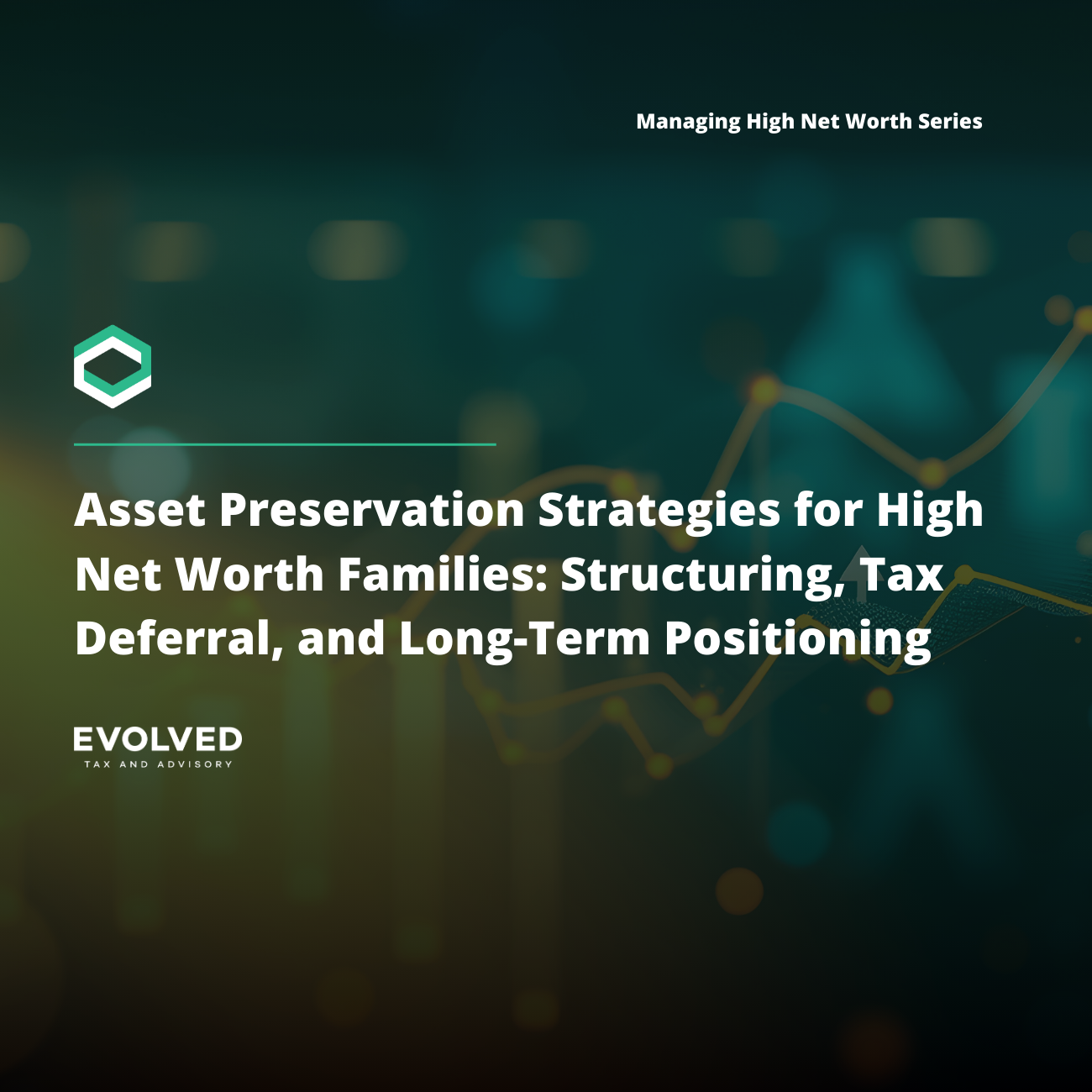 Managing High Net Worth Series

Asset Preservation Strategies for High Net Worth Families: Structuring, Tax Deferral, and Long-Term Positioning

EVOLVED
TAX AND ADVISORY